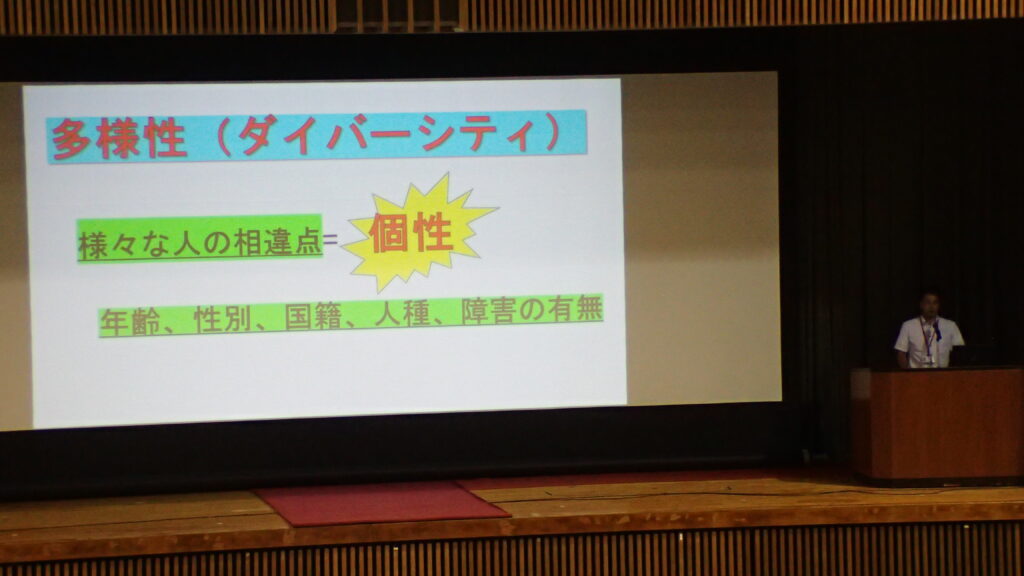 多様性（ダイバーシティ）

様々な人の相違点＝ 個性

年齢、性別、国籍、人種、障害の有無